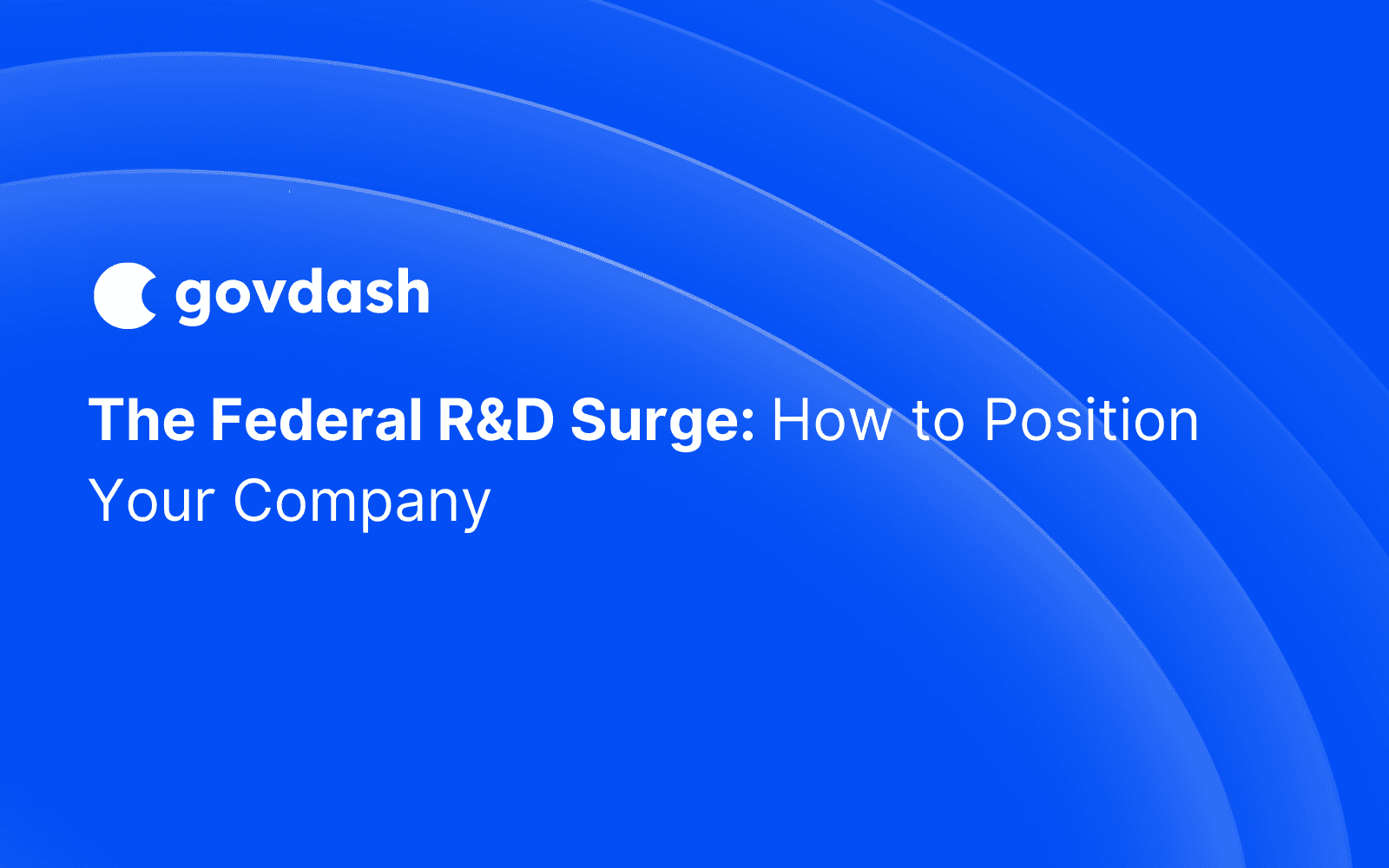 govdash

The Federal R&D Surge: How to Position Your Company